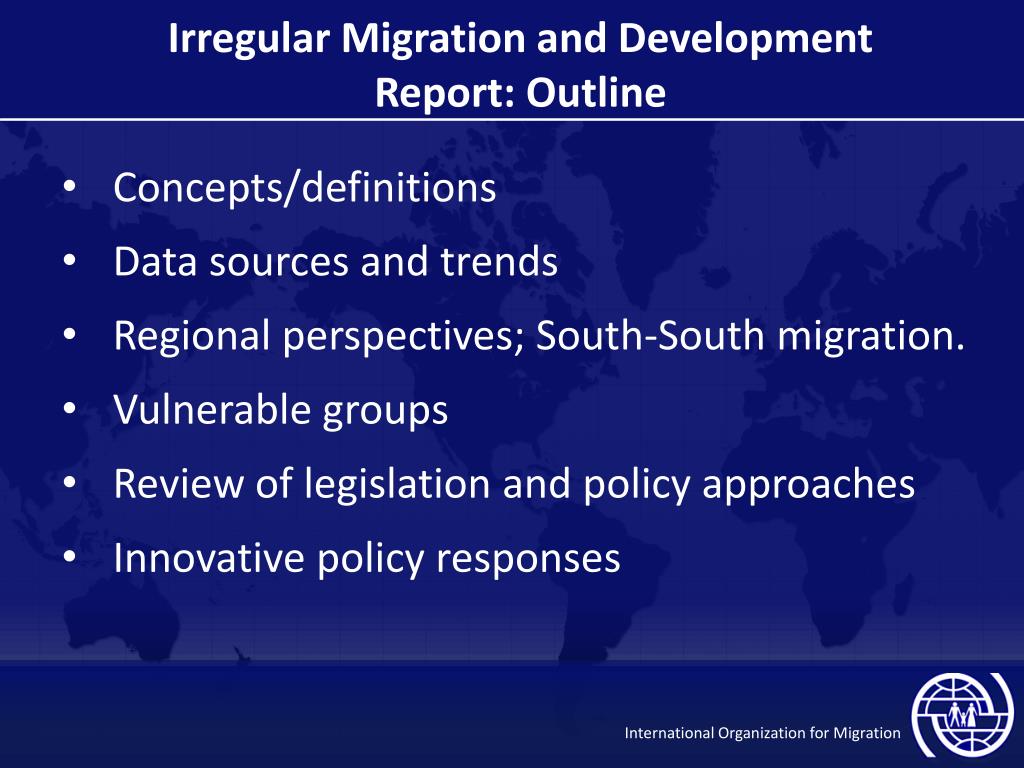 Irregular Migration and Development Report: Outline

• Concepts/definitions
• Data sources and trends
• Regional perspectives; South-South migration.
• Vulnerable groups
• Review of legislation and policy approaches
• Innovative policy responses

International Organization for Migration